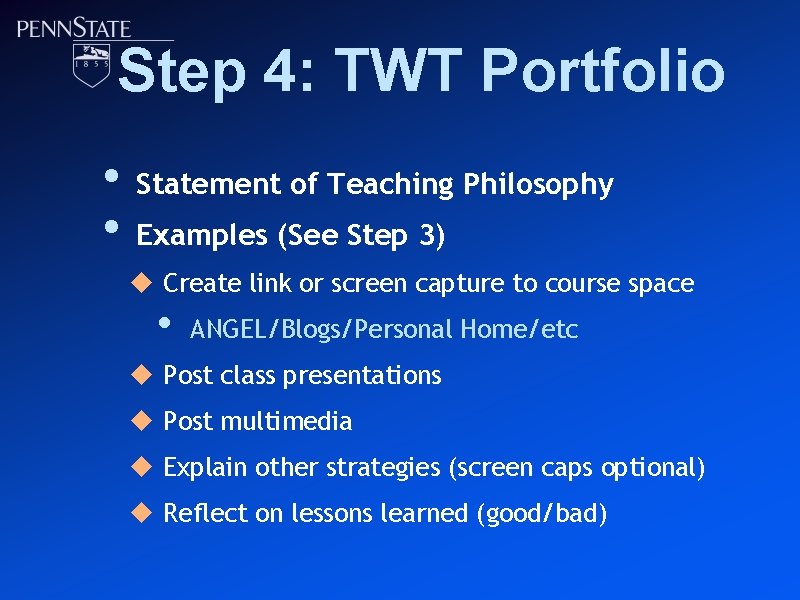 PENNSTATE
1855

Step 4: TWT Portfolio

• Statement of Teaching Philosophy
• Examples (See Step 3)
◆ Create link or screen capture to course space
• ANGEL/Blogs/Personal Home/etc
◆ Post class presentations
◆ Post multimedia
◆ Explain other strategies (screen caps optional)
◆ Reflect on lessons learned (good/bad)